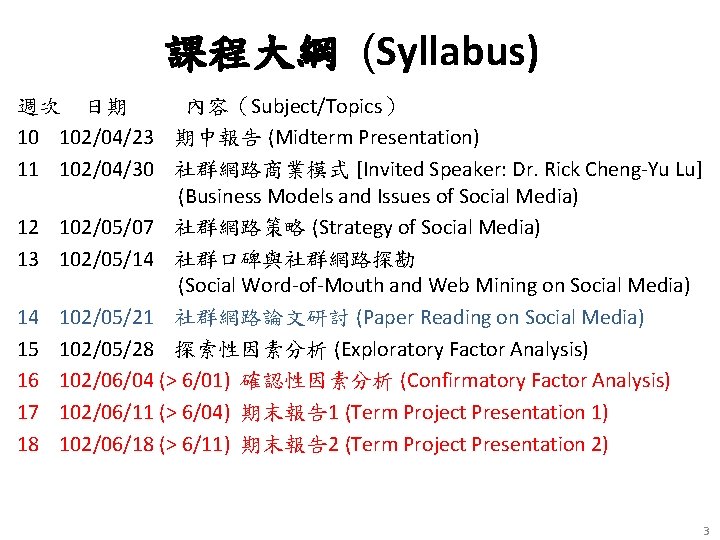 課程大綱 (Syllabus)

週次 日期 內容（Subject/Topics）
10 102/04/23 期中報告 (Midterm Presentation)
11 102/04/30 社群網路商業模式 [Invited Speaker: Dr. Rick Cheng-Yu Lu] (Business Models and Issues of Social Media)
12 102/05/07 社群網路策略 (Strategy of Social Media)
13 102/05/14 社群口碑與社群網路探勘 (Social Word-of-Mouth and Web Mining on Social Media)
14 102/05/21 社群網路論文研討 (Paper Reading on Social Media)
15 102/05/28 探索性因素分析 (Exploratory Factor Analysis)
16 102/06/04 (> 6/01) 確認性因素分析 (Confirmatory Factor Analysis)
17 102/06/11 (> 6/04) 期末報告1 (Term Project Presentation 1)
18 102/06/18 (> 6/11) 期末報告2 (Term Project Presentation 2)

3